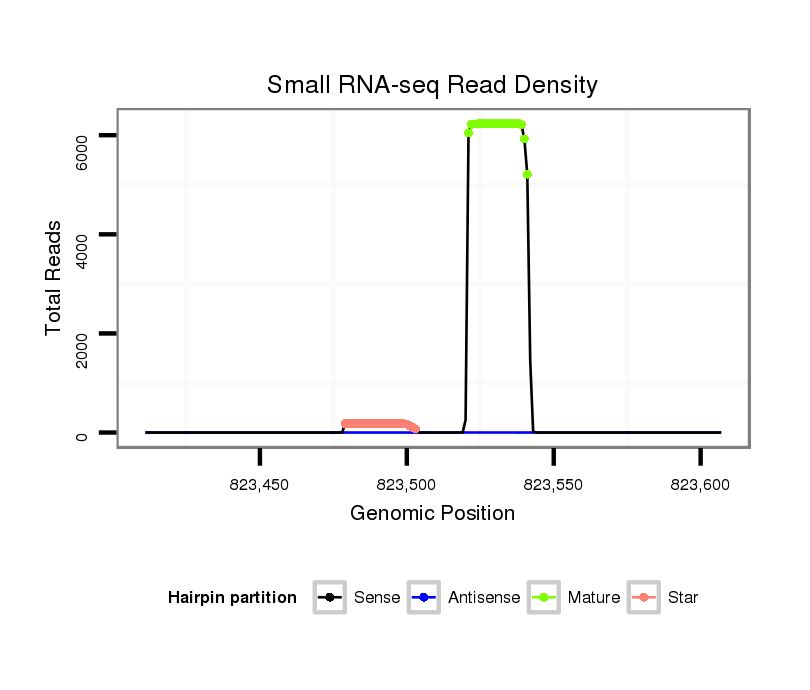 Small RNA-seq Read Density

Total Reads

6000
4000
2000
0

823,450
823,500
823,550
823,600

Genomic Position

Hairpin partition  Sense  Antisense  Mature  Star